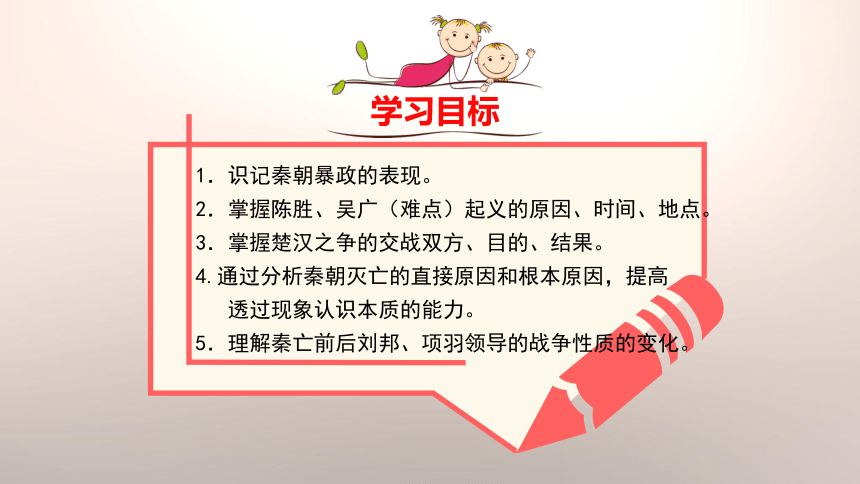 学习目标

1. 识记秦朝暴政的表现。
2. 掌握陈胜、吴广（难点）起义的原因、时间、地点。
3. 掌握楚汉之争的交战双方、目的、结果。
4. 通过分析秦朝灭亡的直接原因和根本原因，提高透过现象认识本质的能力。
5. 理解秦亡前后刘邦、项羽领导的战争性质的变化。